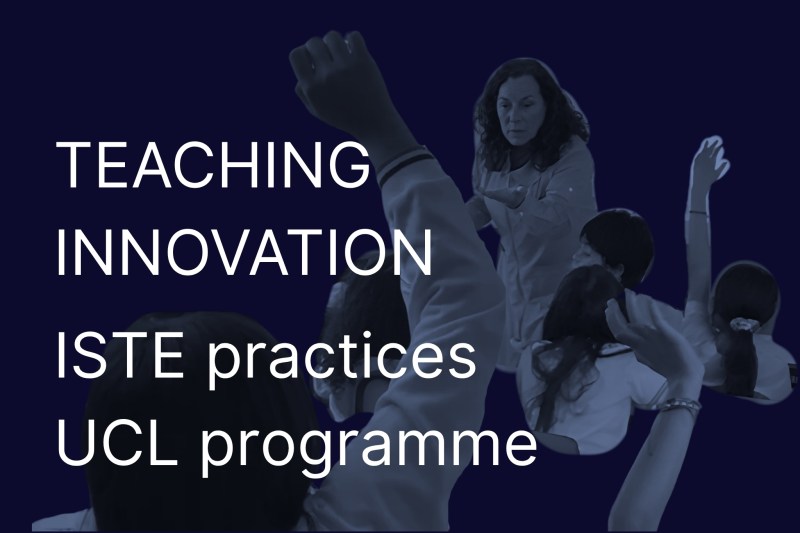 TEACHING INNOVATION

ISTE practices
UCL programme